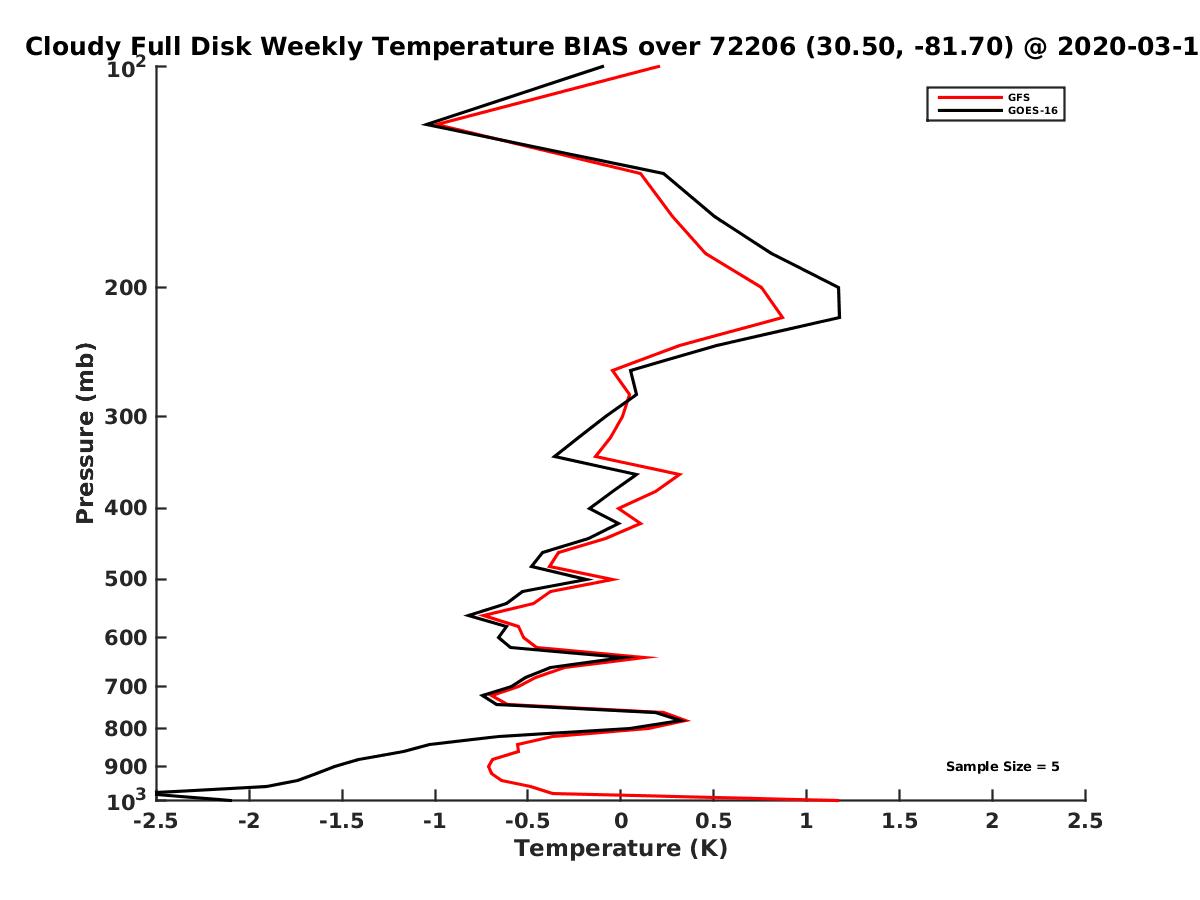 Cloudy Full Disk Weekly Temperature BIAS over 72206 (30.50, -81.70) @ 2020-03-1

GFS
GOES-16

Pressure (mb)

$10^2$
200
300
400
500
600
700
800
900
$10^3$

Sample Size = 5

-2.5 -2 -1.5 -1 -0.5 0 0.5 1 1.5 2 2.5
Temperature (K)